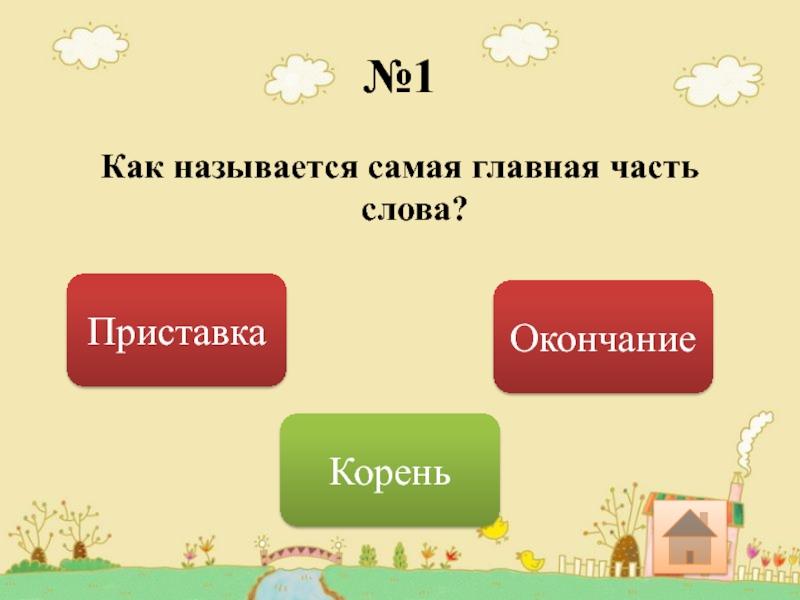 №1

Как называется самая главная часть слова?

Приставка

Окончание

Корень